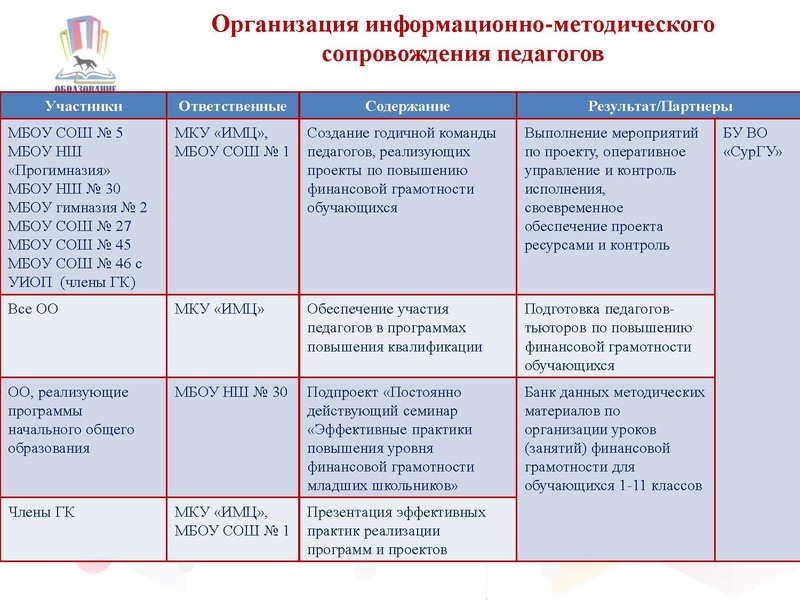 ОБРАЗОВАНИЕ

Организация информационно-методического сопровождения педагогов

| Участники | Ответственные | Содержание | Результат/Партнеры | |
|---|---|---|---|---|
| МБОУ СОШ № 5 МБОУ НШ «Прогимназия» МБОУ НШ № 30 МБОУ гимназия № 2 МБОУ СОШ № 27 МБОУ СОШ № 45 МБОУ СОШ № 46 с УИОП (члены ГК) | МКУ «ИМЦ», МБОУ СОШ № 1 | Создание годичной команды педагогов, реализующих проекты по повышению финансовой грамотности обучающихся | Выполнение мероприятий по проекту, оперативное управление и контроль исполнения, своевременное обеспечение проекта ресурсами и контроль | БУ ВО «СурГУ» |
| Все ОО | МКУ «ИМЦ» | Обеспечение участия педагогов в программах повышения квалификации | Подготовка педагогов-тьюторов по повышению финансовой грамотности обучающихся | |
| ОО, реализующие программы начального общего образования | МБОУ НШ № 30 | Подпроект «Постоянно действующий семинар «Эффективные практики повышения уровня финансовой грамотности младших школьников» | Банк данных методических материалов по организации уроков (занятий) финансовой грамотности для обучающихся 1-11 классов | |
| Члены ГК | МКУ «ИМЦ», МБОУ СОШ № 1 | Презентация эффективных практик реализации программ и проектов | | |